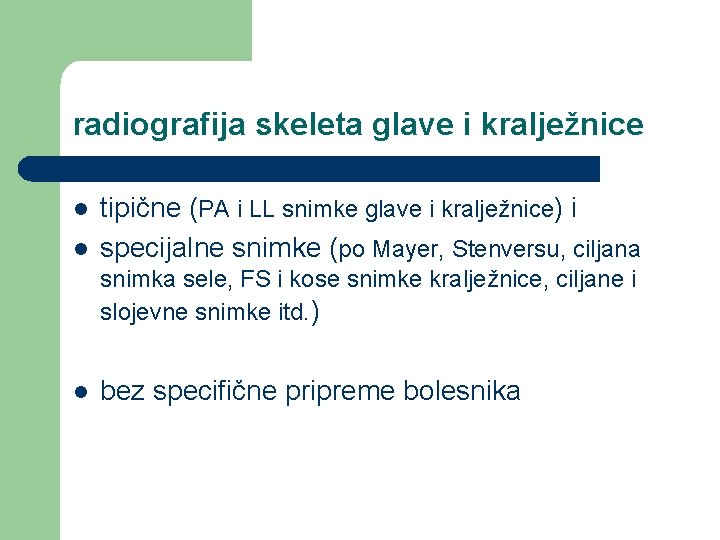 radiografija skeleta glave i kralježnice

- tipične (PA i LL snimke glave i kralježnice) i
- specijalne snimke (po Mayer, Stenversu, ciljana snimka sele, FS i kose snimke kralježnice, ciljane i slojevne snimke itd.)

- bez specifične pripreme bolesnika